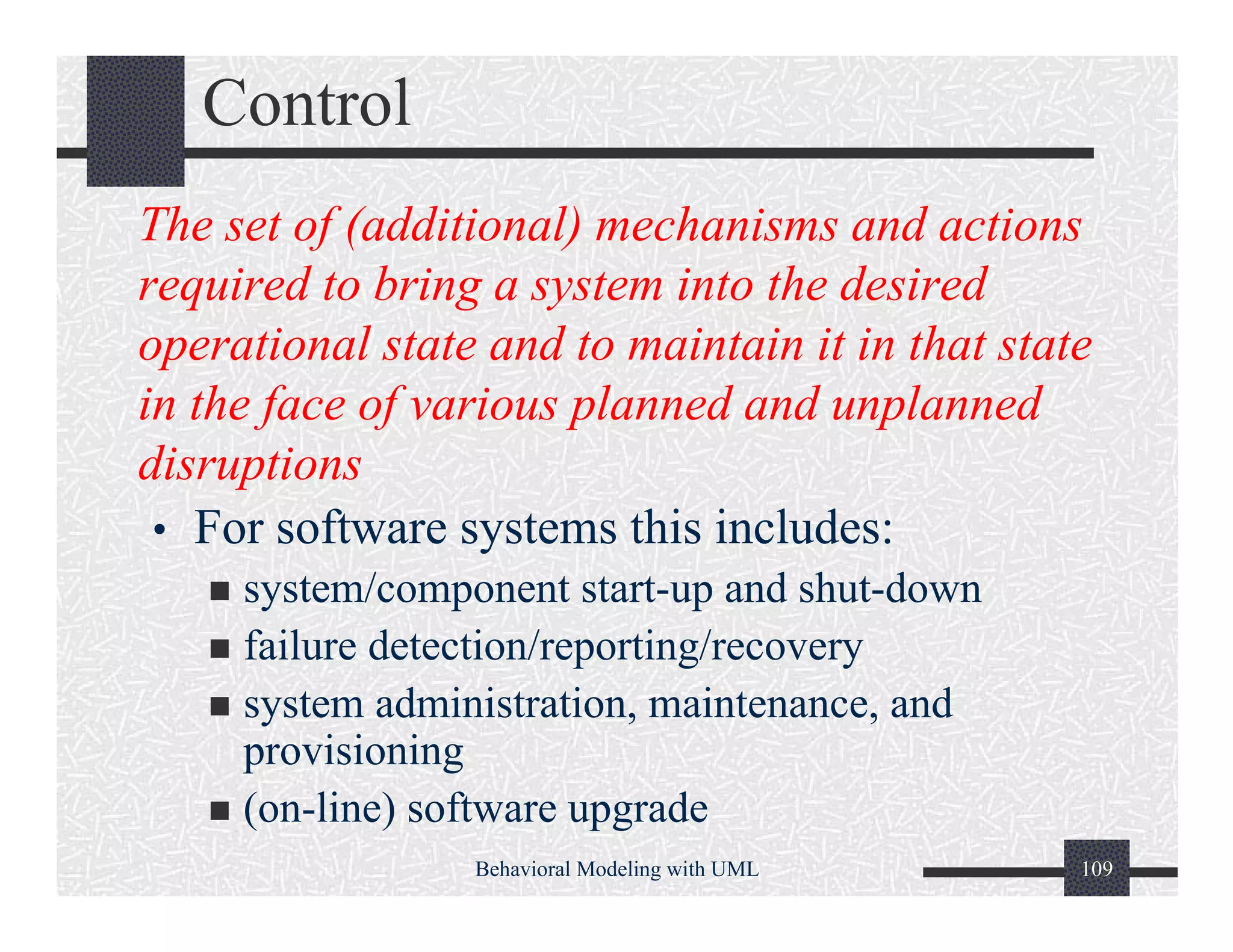 Control

The set of (additional) mechanisms and actions required to bring a system into the desired operational state and to maintain it in that state in the face of various planned and unplanned disruptions

• For software systems this includes:
 ■ system/component start-up and shut-down
 ■ failure detection/reporting/recovery
 ■ system administration, maintenance, and provisioning
 ■ (on-line) software upgrade

Behavioral Modeling with UML

109